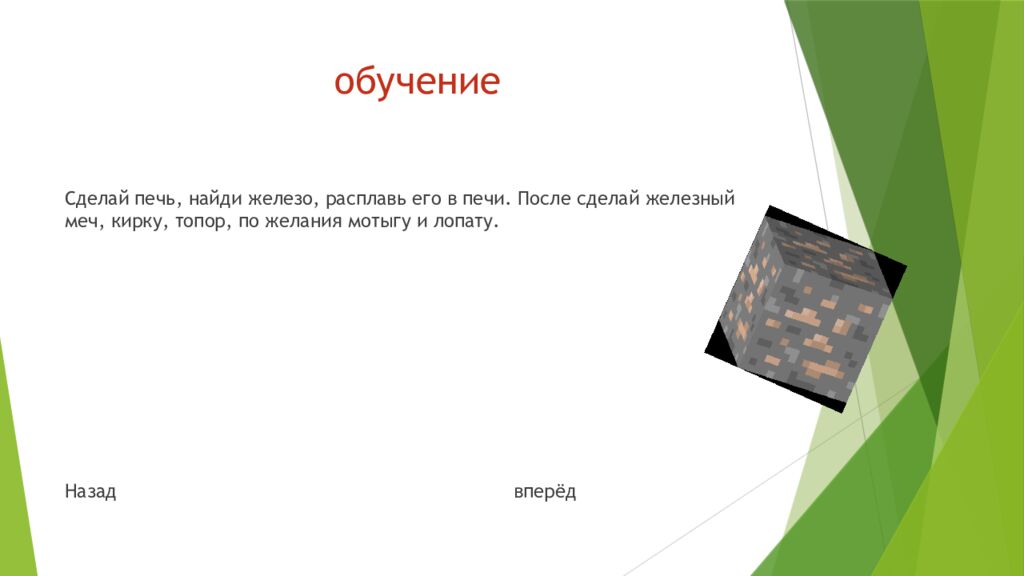 обучение

Сделай печь, найди железо, расплавь его в печи. После сделай железный меч, кирку, топор, по желания мотыгу и лопату.

Назад

вперёд